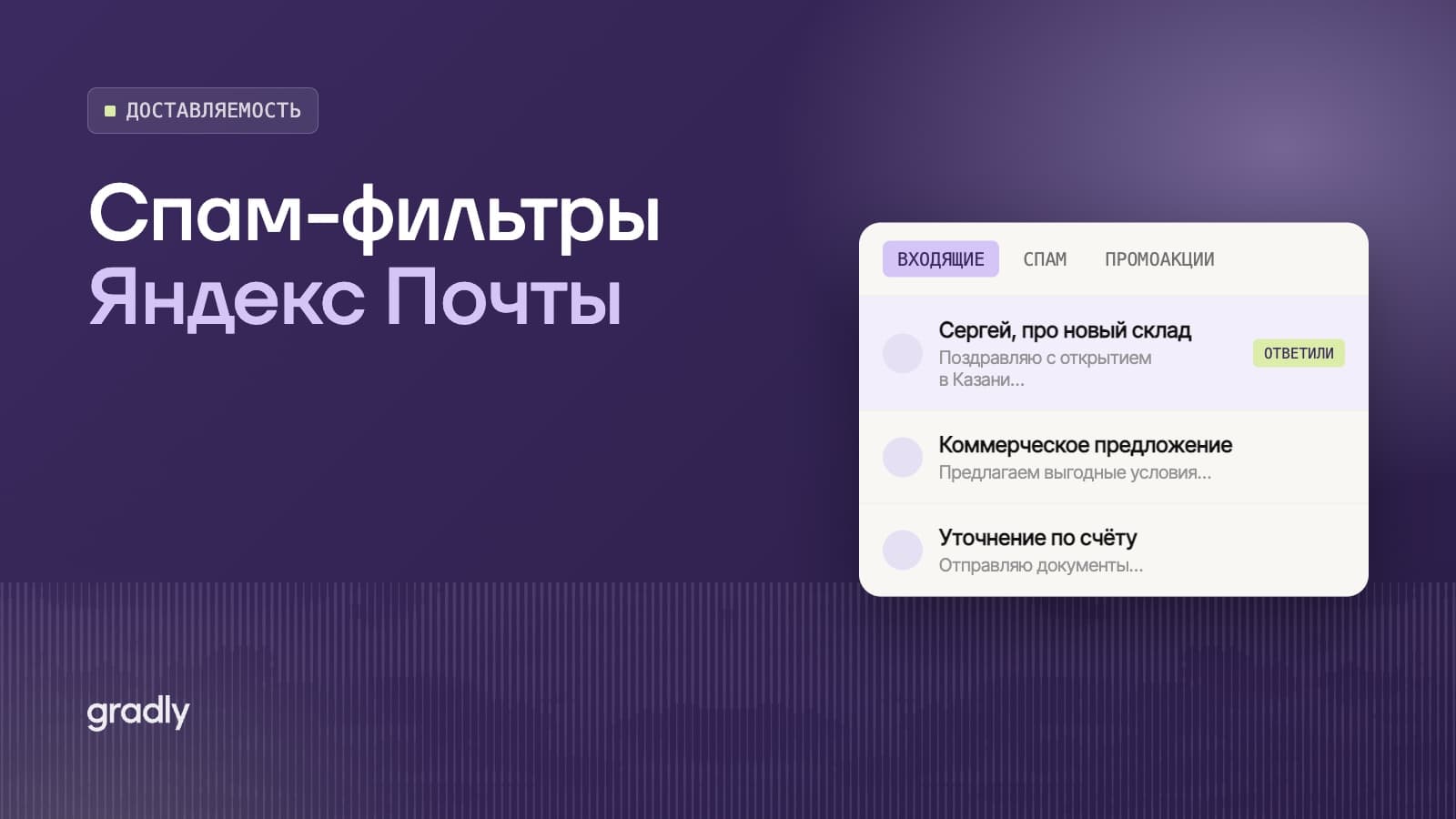 ДОСТАВЛЯЕМОСТЬ

Спам-фильтры Яндекс Почты

ВХОДЯЩИЕ СПАМ ПРОМОАКЦИИ

Сергей, про новый склад
Поздравляю с открытием в Казани...
ОТВЕТИЛИ

Коммерческое предложение
Предлагаем выгодные условия...

Уточнение по счёту
Отправляю документы...

gradly